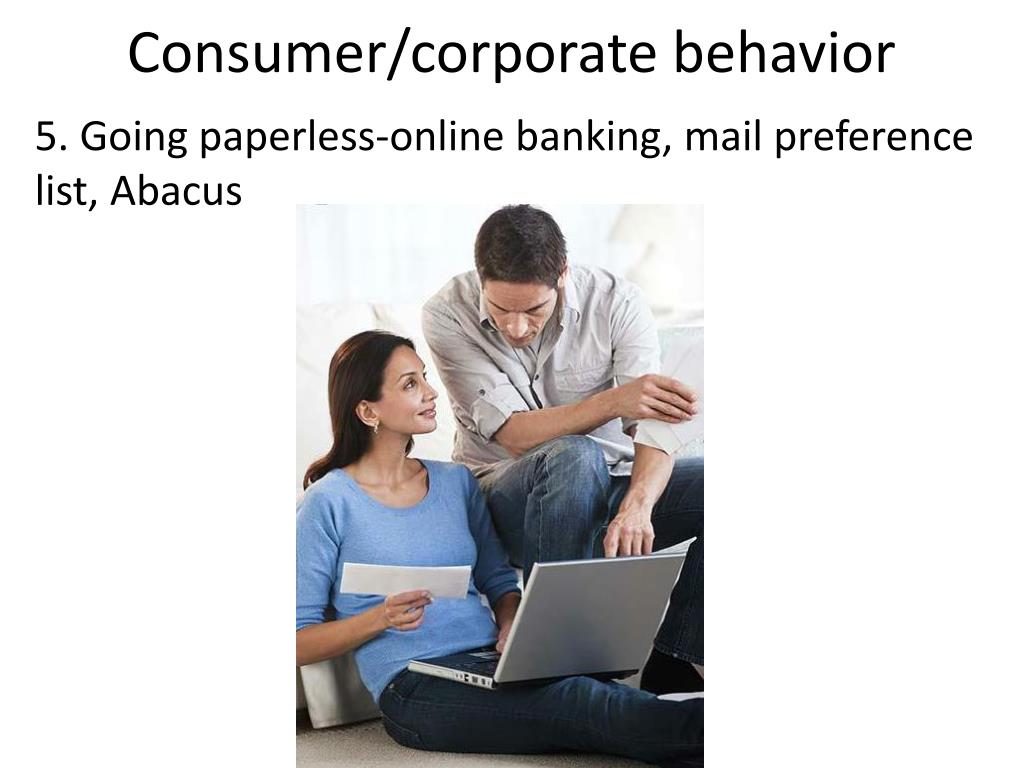 Consumer/corporate behavior

5. Going paperless-online banking, mail preference list, Abacus